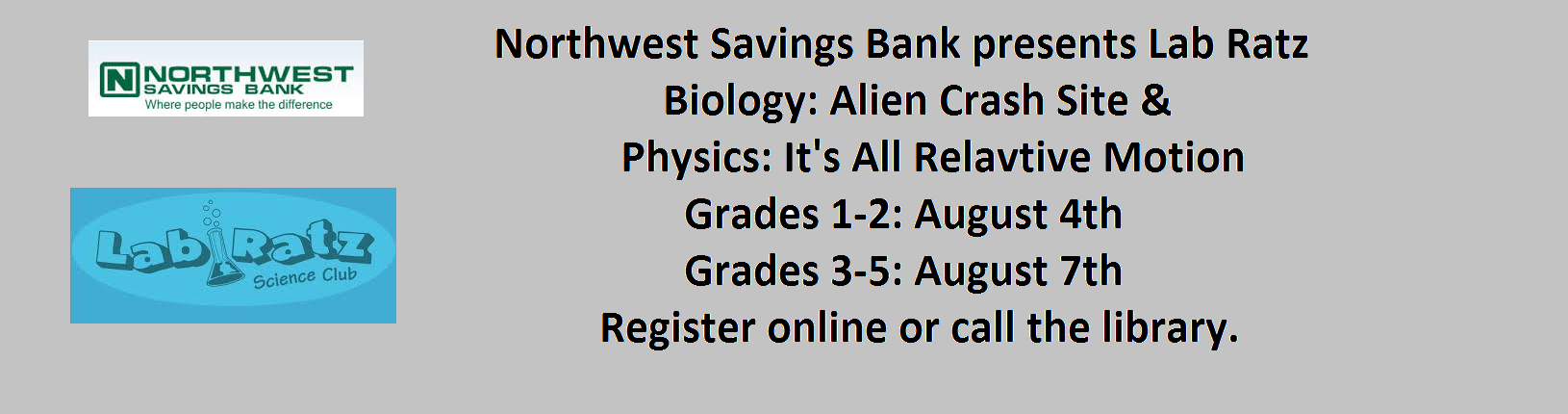 N NORTHWEST
SAVINGS BANK
Where people make the difference

Lab Ratz
Science Club

Northwest Savings Bank presents Lab Ratz
Biology: Alien Crash Site &
Physics: It's All Relavtive Motion
Grades 1-2: August 4th
Grades 3-5: August 7th
Register online or call the library.